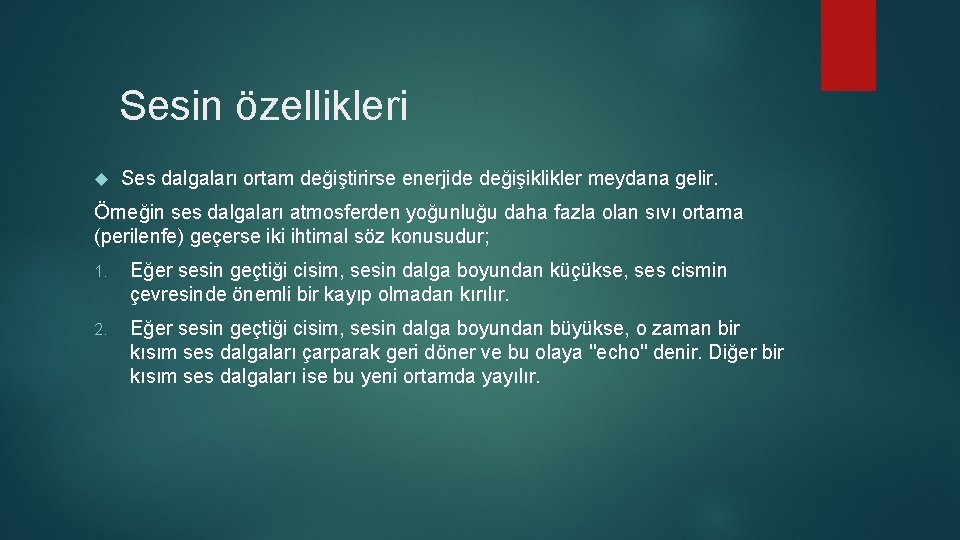 Sesin özellikleri

Ses dalgaları ortam değiştirirse enerjide değişiklikler meydana gelir.

Örneğin ses dalgaları atmosferden yoğunluğu daha fazla olan sıvı ortama (perilenfe) geçerse iki ihtimal söz konusudur;

1. Eğer sesin geçtiği cisim, sesin dalga boyundan küçükse, ses cismin çevresinde önemli bir kayıp olmadan kırılır.

2. Eğer sesin geçtiği cisim, sesin dalga boyundan büyükse, o zaman bir kısım ses dalgaları çarparak geri döner ve bu olaya "echo" denir. Diğer bir kısım ses dalgaları ise bu yeni ortamda yayılır.